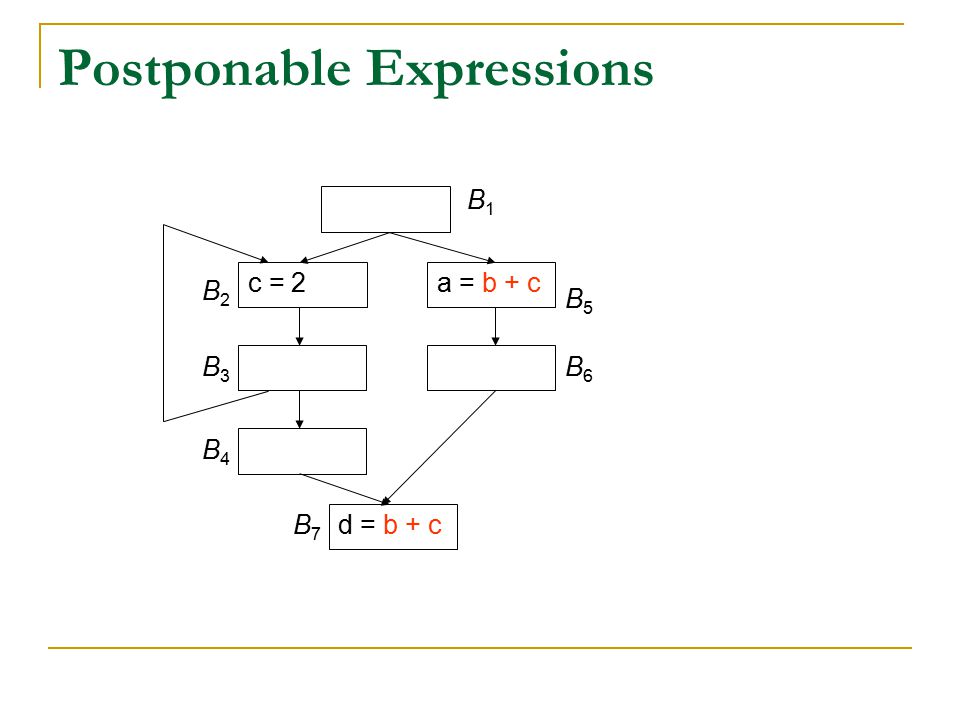 Postponable Expressions

$B_1$

$B_2$ c = 2

a = b + c $B_5$

$B_3$

$B_6$

$B_4$

$B_7$ d = b + c